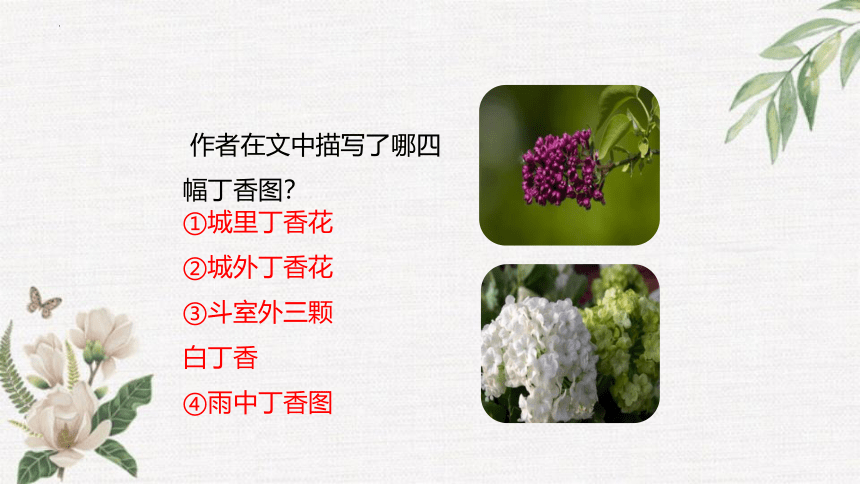 作者在文中描写了哪四幅丁香图?

①城里丁香花

②城外丁香花

③斗室外三颗白丁香

④雨中丁香图